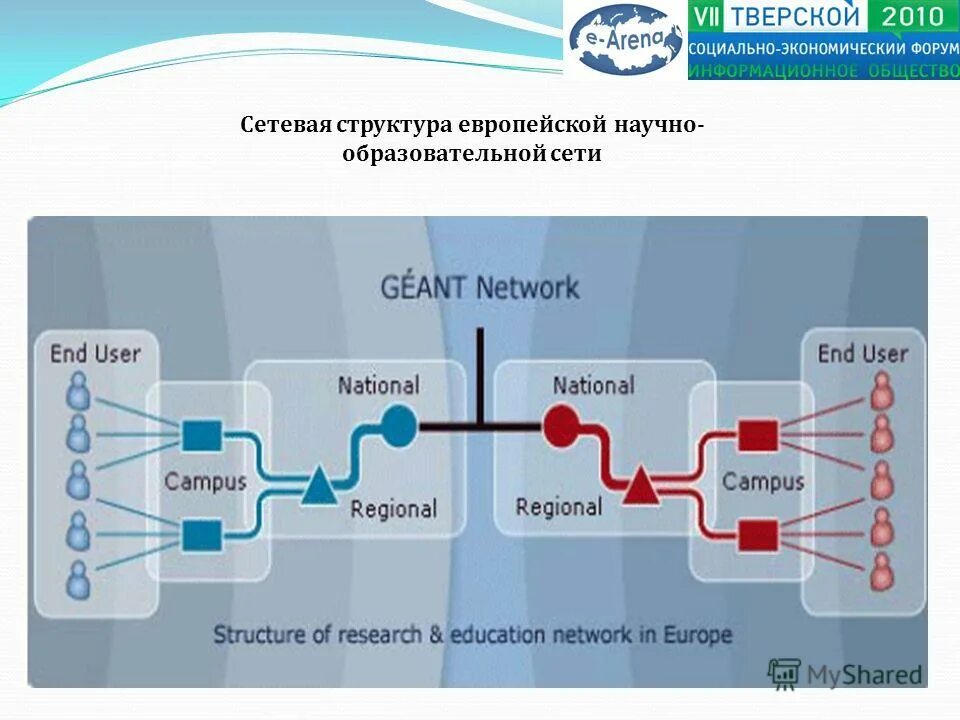 e-Arena

VII ТВЕРСКОЙ 2010
СОЦИАЛЬНО-ЭКОНОМИЧЕСКИЙ ФОРУМ
ИНФОРМАЦИОННОЕ ОБЩЕСТВО

Сетевая структура европейской научно-образовательной сети

GÉANT Network

End User

Campus

National

Regional

National

Regional

Campus

End User

Structure of research & education network in Europe

MyShared